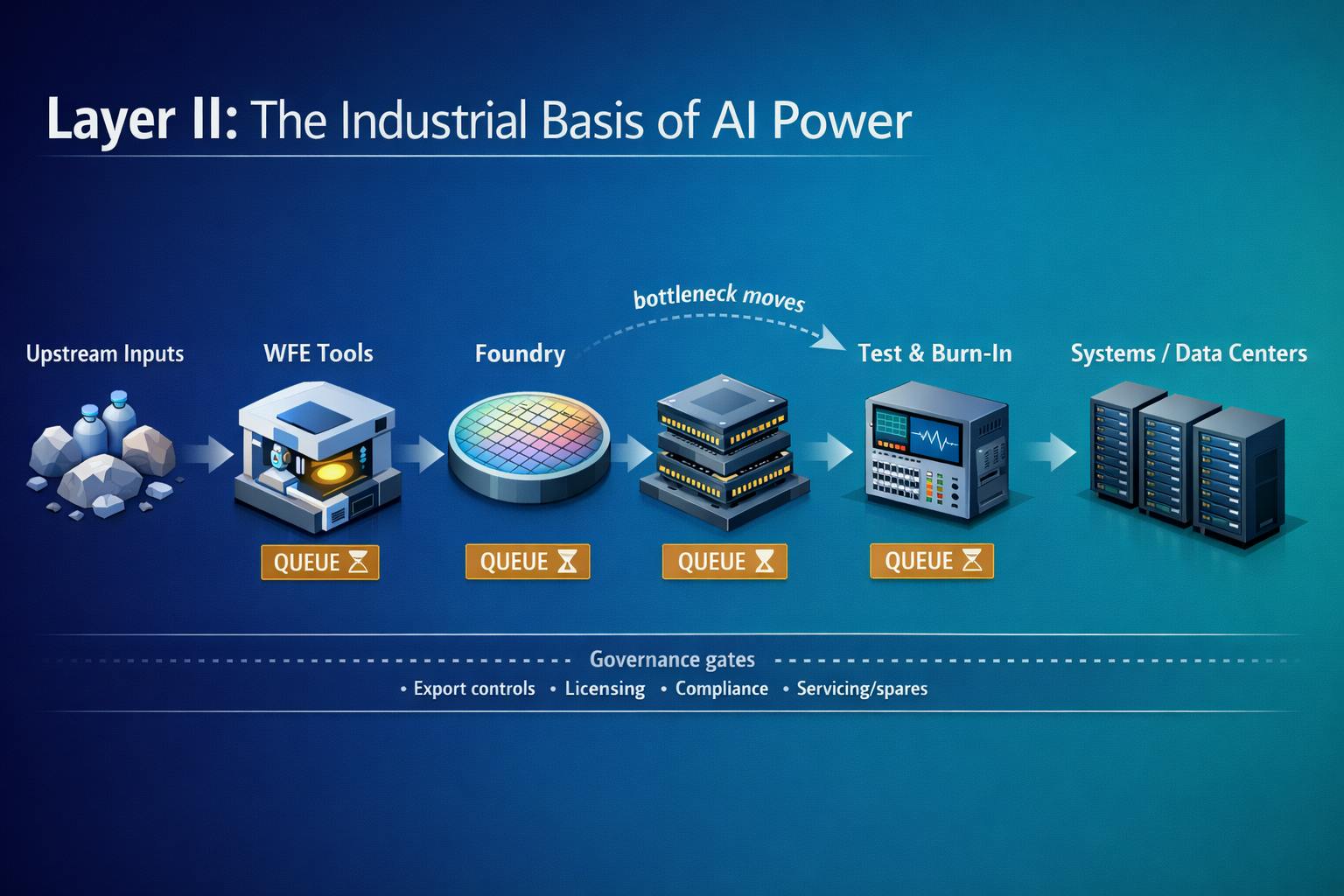 Layer II: The Industrial Basis of AI Power

bottleneck moves

Upstream Inputs

WFE Tools

Foundry

Test & Burn-In

Systems / Data Centers

QUEUE

QUEUE

QUEUE

QUEUE

Governance gates

• Export controls • Licensing • Compliance • Servicing/spares